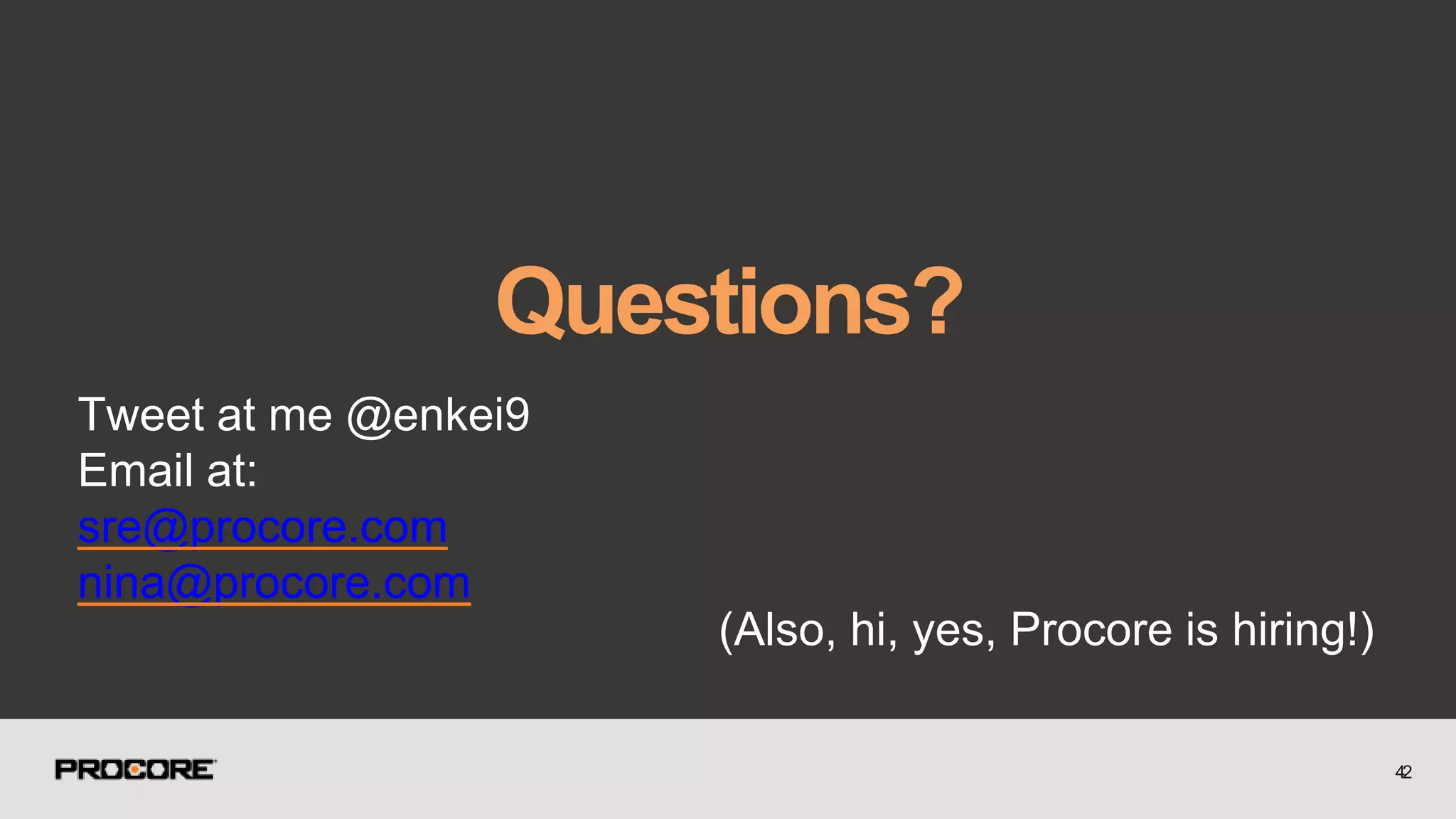 Questions?

Tweet at me @enkei9
Email at:
sre@procore.com
nina@procore.com

(Also, hi, yes, Procore is hiring!)

PROCORE

42